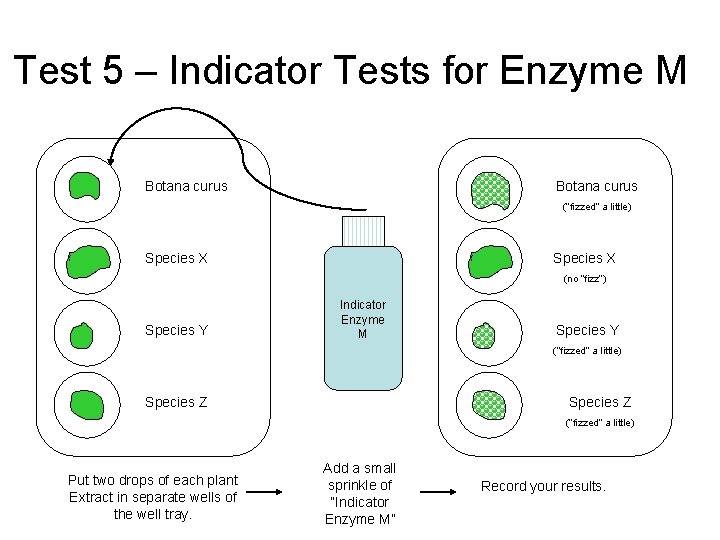 Test 5 – Indicator Tests for Enzyme M

Botana curus

Species X

Species Y

Species Z

Indicator Enzyme M

Botana curus
("fizzed" a little)

Species X
(no "fizz")

Species Y
("fizzed" a little)

Species Z
("fizzed" a little)

Put two drops of each plant Extract in separate wells of the well tray.

Add a small sprinkle of "Indicator Enzyme M"

Record your results.